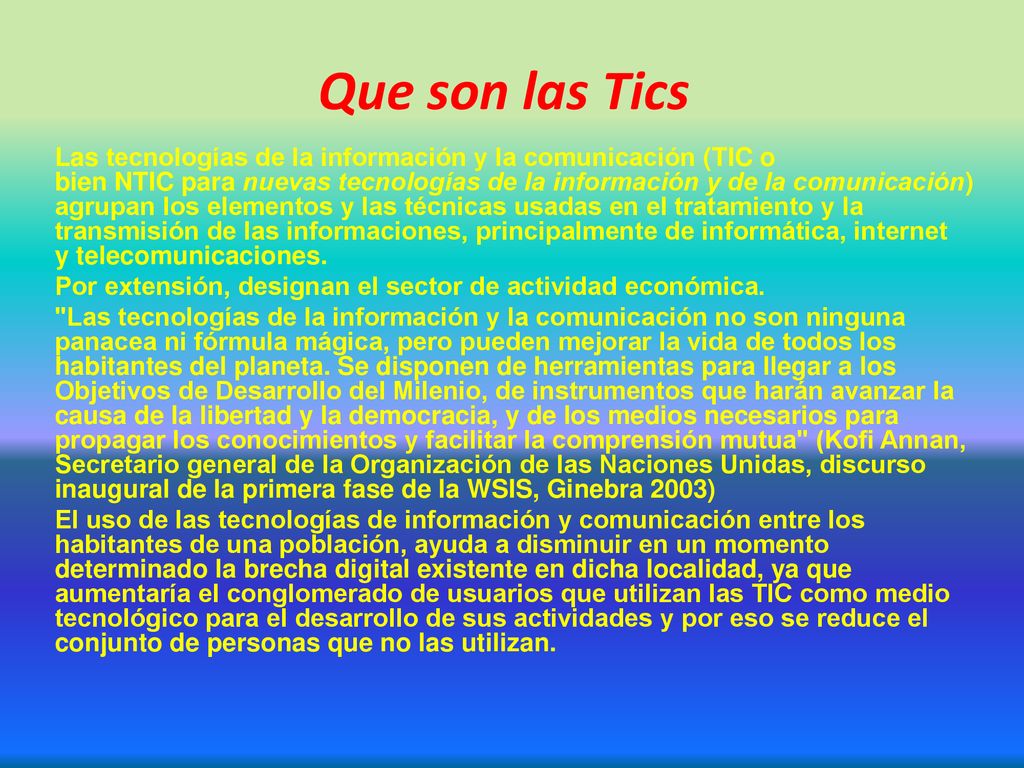 Que son las Tics

Las tecnologías de la información y la comunicación (TIC o bien NTIC para nuevas tecnologías de la información y de la comunicación) agrupan los elementos y las técnicas usadas en el tratamiento y la transmisión de las informaciones, principalmente de informática, internet y telecomunicaciones.

Por extensión, designan el sector de actividad económica.

"Las tecnologías de la información y la comunicación no son ninguna panacea ni fórmula mágica, pero pueden mejorar la vida de todos los habitantes del planeta. Se disponen de herramientas para llegar a los Objetivos de Desarrollo del Milenio, de instrumentos que harán avanzar la causa de la libertad y la democracia, y de los medios necesarios para propagar los conocimientos y facilitar la comprensión mutua" (Kofi Annan, Secretario general de la Organización de las Naciones Unidas, discurso inaugural de la primera fase de la WSIS, Ginebra 2003)

El uso de las tecnologías de información y comunicación entre los habitantes de una población, ayuda a disminuir en un momento determinado la brecha digital existente en dicha localidad, ya que aumentaría el conglomerado de usuarios que utilizan las TIC como medio tecnológico para el desarrollo de sus actividades y por eso se reduce el conjunto de personas que no las utilizan.